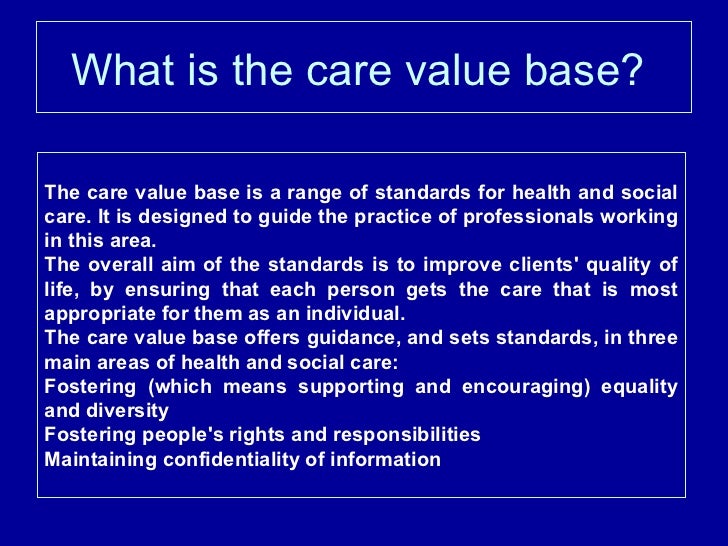 What is the care value base?

The care value base is a range of standards for health and social care. It is designed to guide the practice of professionals working in this area.
The overall aim of the standards is to improve clients' quality of life, by ensuring that each person gets the care that is most appropriate for them as an individual.
The care value base offers guidance, and sets standards, in three main areas of health and social care:
Fostering (which means supporting and encouraging) equality and diversity
Fostering people's rights and responsibilities
Maintaining confidentiality of information